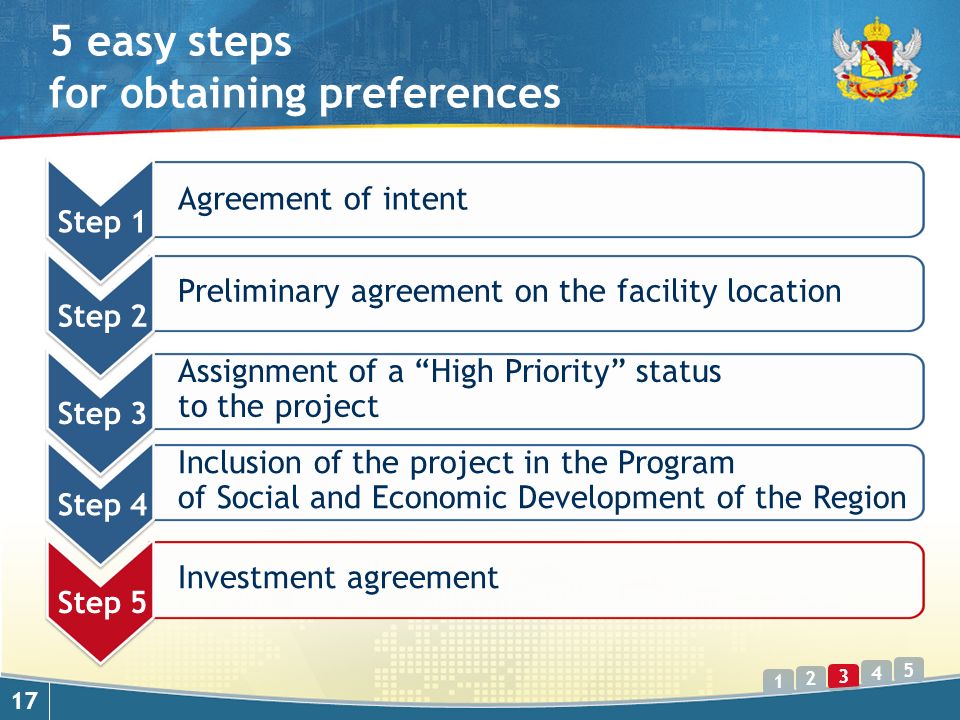 5 easy steps
for obtaining preferences

Step 1
Agreement of intent

Step 2
Preliminary agreement on the facility location

Step 3
Assignment of a “High Priority” status to the project

Step 4
Inclusion of the project in the Program of Social and Economic Development of the Region

Step 5
Investment agreement

1 2 3 4 5

17